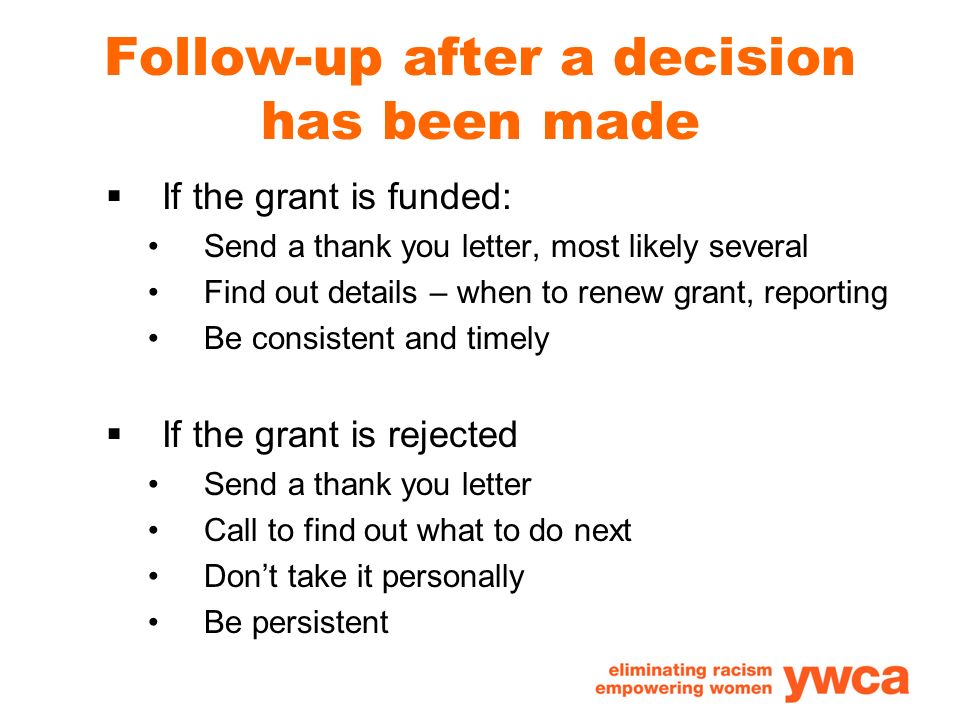 Follow-up after a decision has been made

▪ If the grant is funded:
• Send a thank you letter, most likely several
• Find out details – when to renew grant, reporting
• Be consistent and timely

▪ If the grant is rejected
• Send a thank you letter
• Call to find out what to do next
• Don't take it personally
• Be persistent

eliminating racism
empowering women
ywca